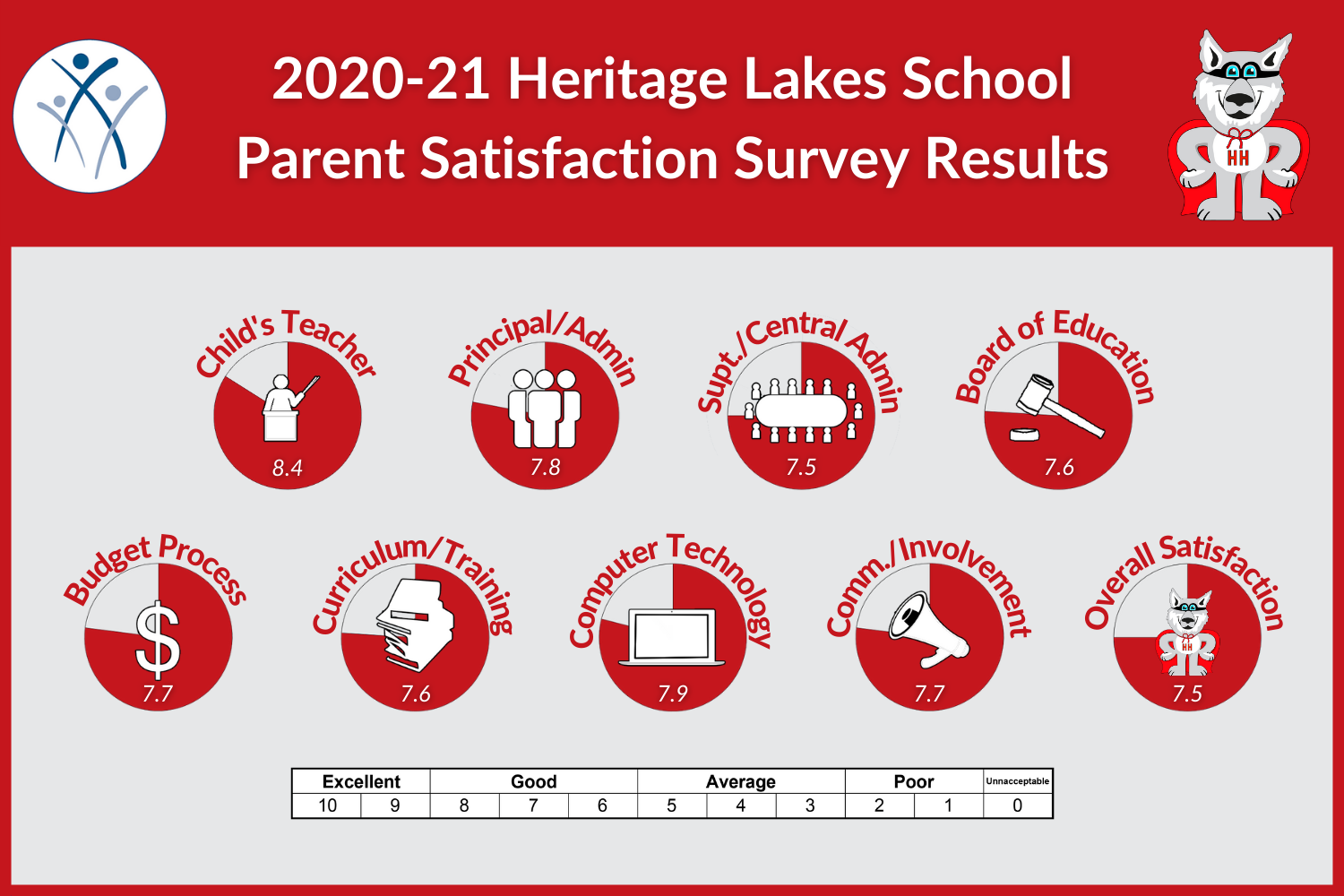 2020-21 Heritage Lakes School
Parent Satisfaction Survey Results

HH

Child's Teacher
8.4

Principal/Admin
7.8

Supt./Central Admin
7.5

Board of Education
7.6

Budget Process
$
7.7

Curriculum/Training
7.6

Computer Technology
7.9

Comm./Involvement
7.7

Overall Satisfaction
7.5

| Excellent | | Good | | | Average | | | Poor | | Unnacceptable |
|---|---|---|---|---|---|---|---|---|---|---|
| 10 | 9 | 8 | 7 | 6 | 5 | 4 | 3 | 2 | 1 | 0 |